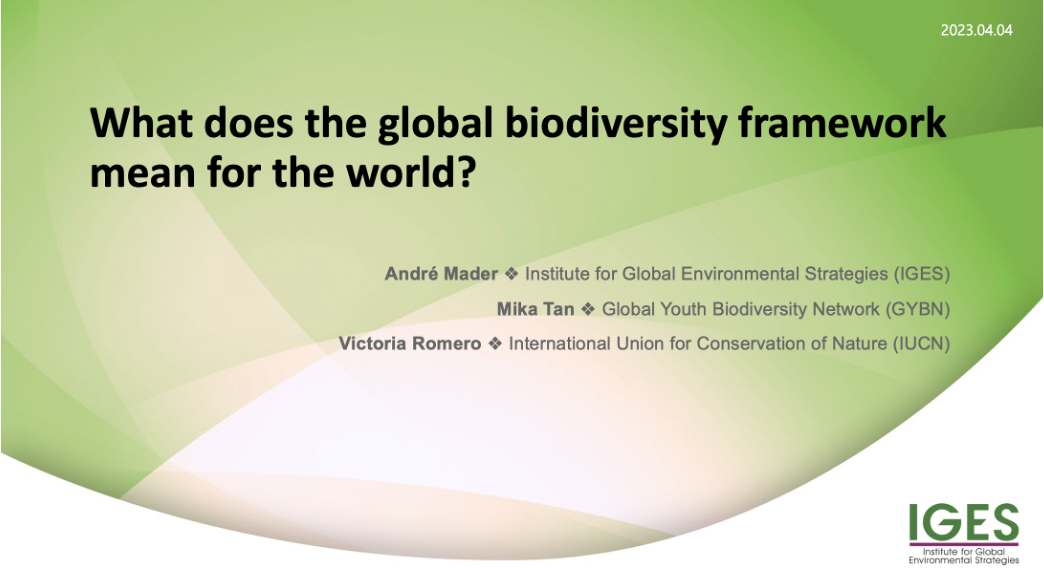 2023.04.04

What does the global biodiversity framework mean for the world?

André Mader ❖ Institute for Global Environmental Strategies (IGES)
Mika Tan ❖ Global Youth Biodiversity Network (GYBN)
Victoria Romero ❖ International Union for Conservation of Nature (IUCN)

IGES
Institute for Global Environmental Strategies